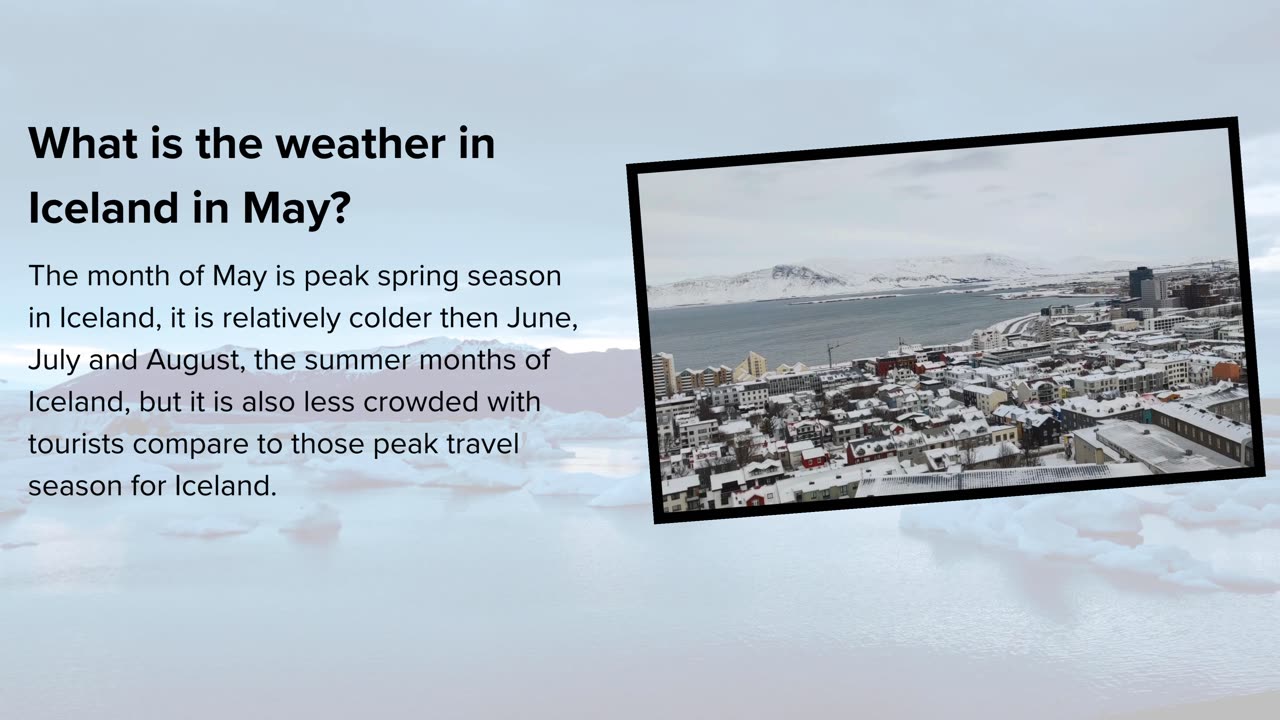 What is the weather in Iceland in May?

The month of May is peak spring season in Iceland, it is relatively colder then June, July and August, the summer months of Iceland, but it is also less crowded with tourists compare to those peak travel season for Iceland.